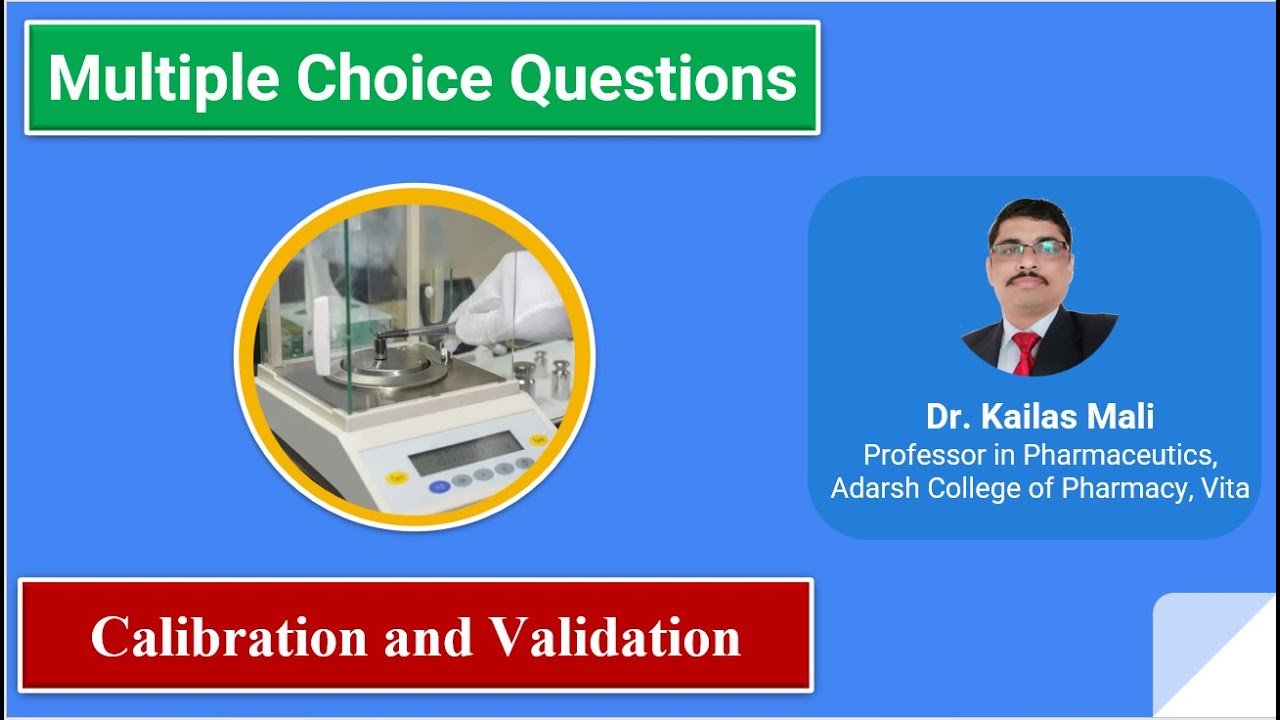 Multiple Choice Questions

Dr. Kailas Mali
Professor in Pharmaceutics,
Adarsh College of Pharmacy, Vita

Calibration and Validation